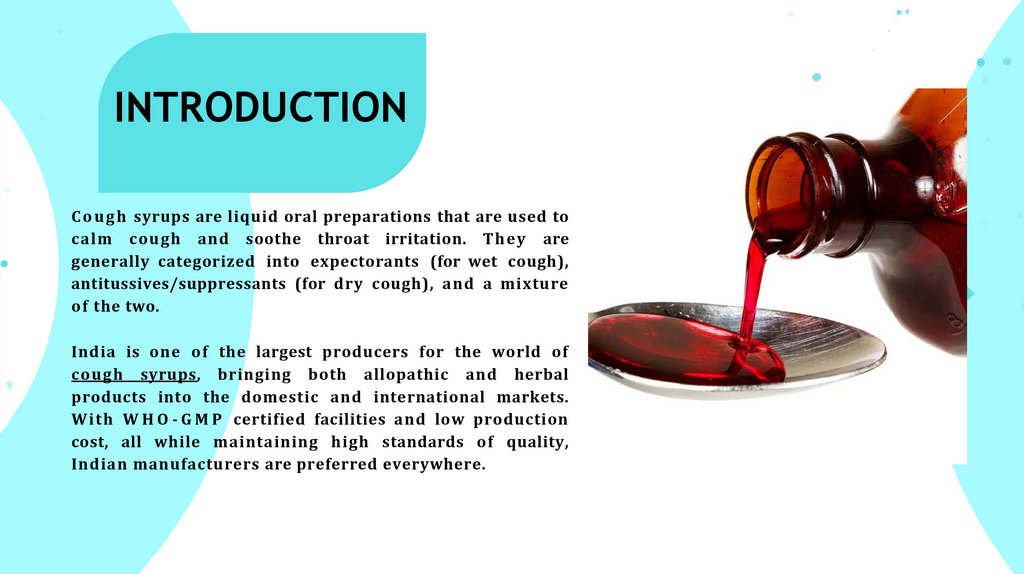 INTRODUCTION

Cough syrups are liquid oral preparations that are used to calm cough and soothe throat irritation. They are generally categorized into expectorants (for wet cough), antitussives/suppressants (for dry cough), and a mixture of the two.

India is one of the largest producers for the world of cough syrups, bringing both allopathic and herbal products into the domestic and international markets. With WHO-GMP certified facilities and low production cost, all while maintaining high standards of quality, Indian manufacturers are preferred everywhere.